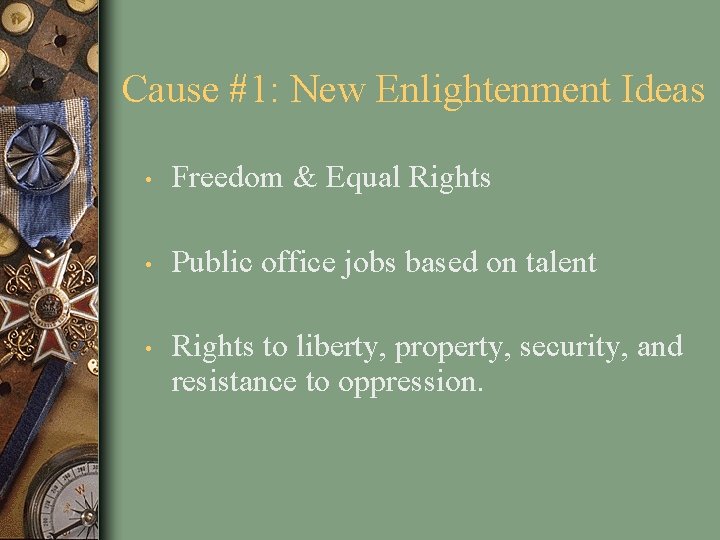 Cause #1: New Enlightenment Ideas

• Freedom & Equal Rights

• Public office jobs based on talent

• Rights to liberty, property, security, and resistance to oppression.